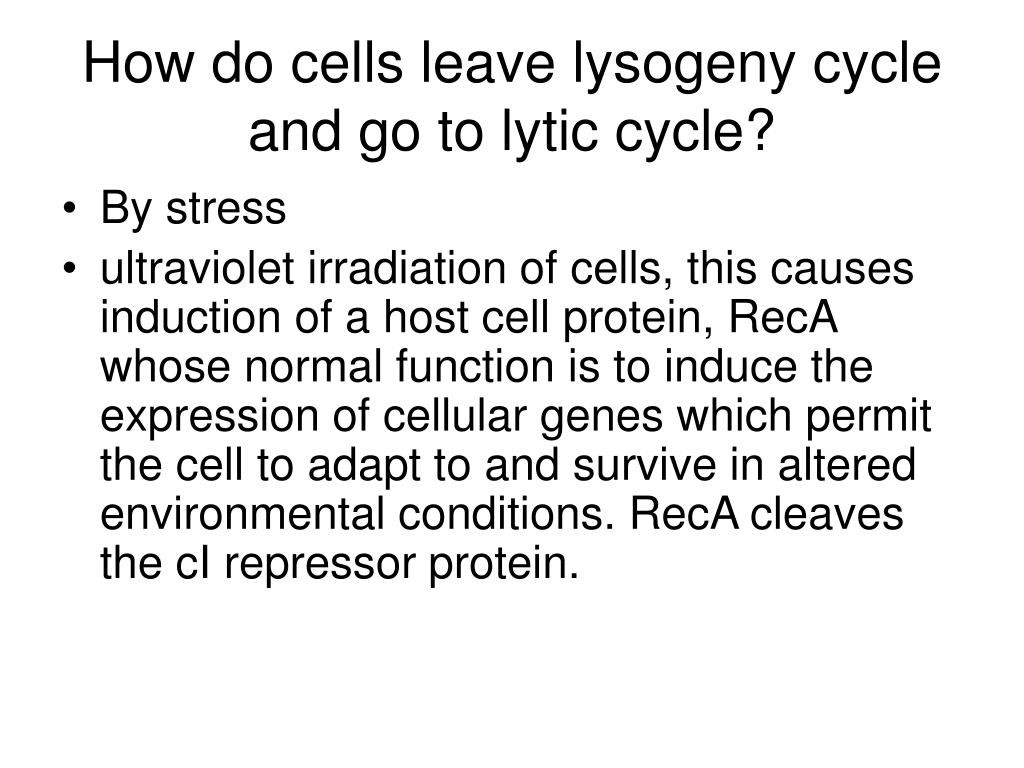 How do cells leave lysogeny cycle and go to lytic cycle?

• By stress
• ultraviolet irradiation of cells, this causes induction of a host cell protein, RecA whose normal function is to induce the expression of cellular genes which permit the cell to adapt to and survive in altered environmental conditions. RecA cleaves the cI repressor protein.